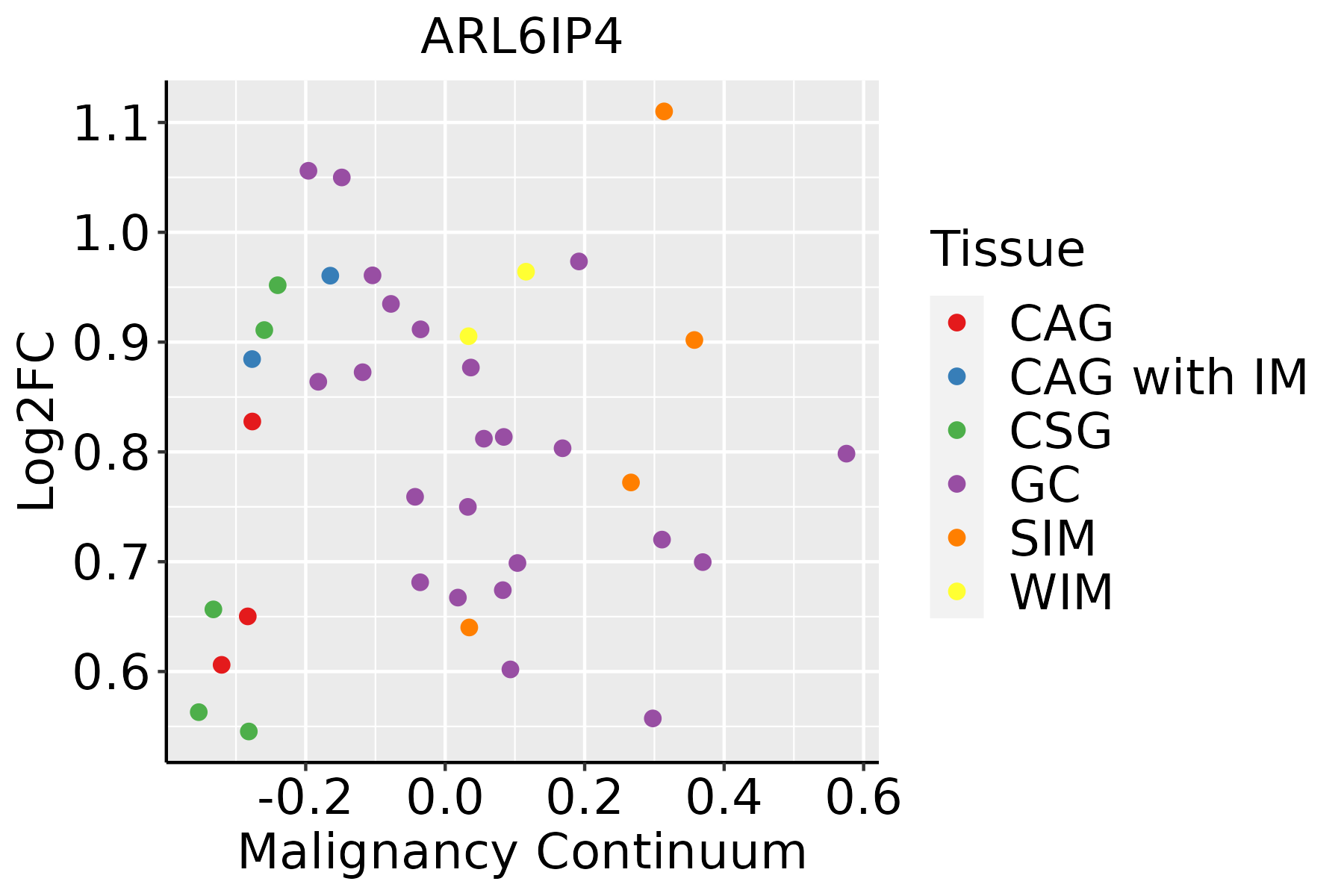 ARL6IP4

Log2FC

1.1
1.0
0.9
0.8
0.7
0.6

-0.2
0.0
0.2
0.4
0.6

Malignancy Continuum

Tissue
CAG
CAG with IM
CSG
GC
SIM
WIM